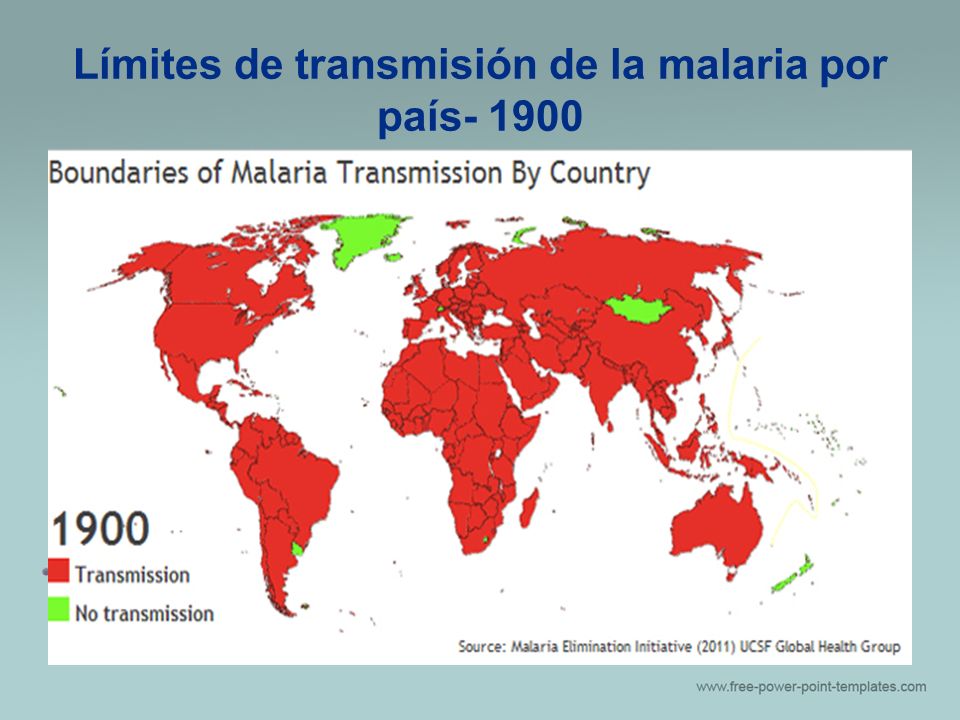 Límites de transmisión de la malaria por país- 1900

Boundaries of Malaria Transmission By Country

1900

Transmission

No transmission

Source: Malaria Elimination Initiative (2011) UCSF Global Health Group

www.free-power-point-templates.com